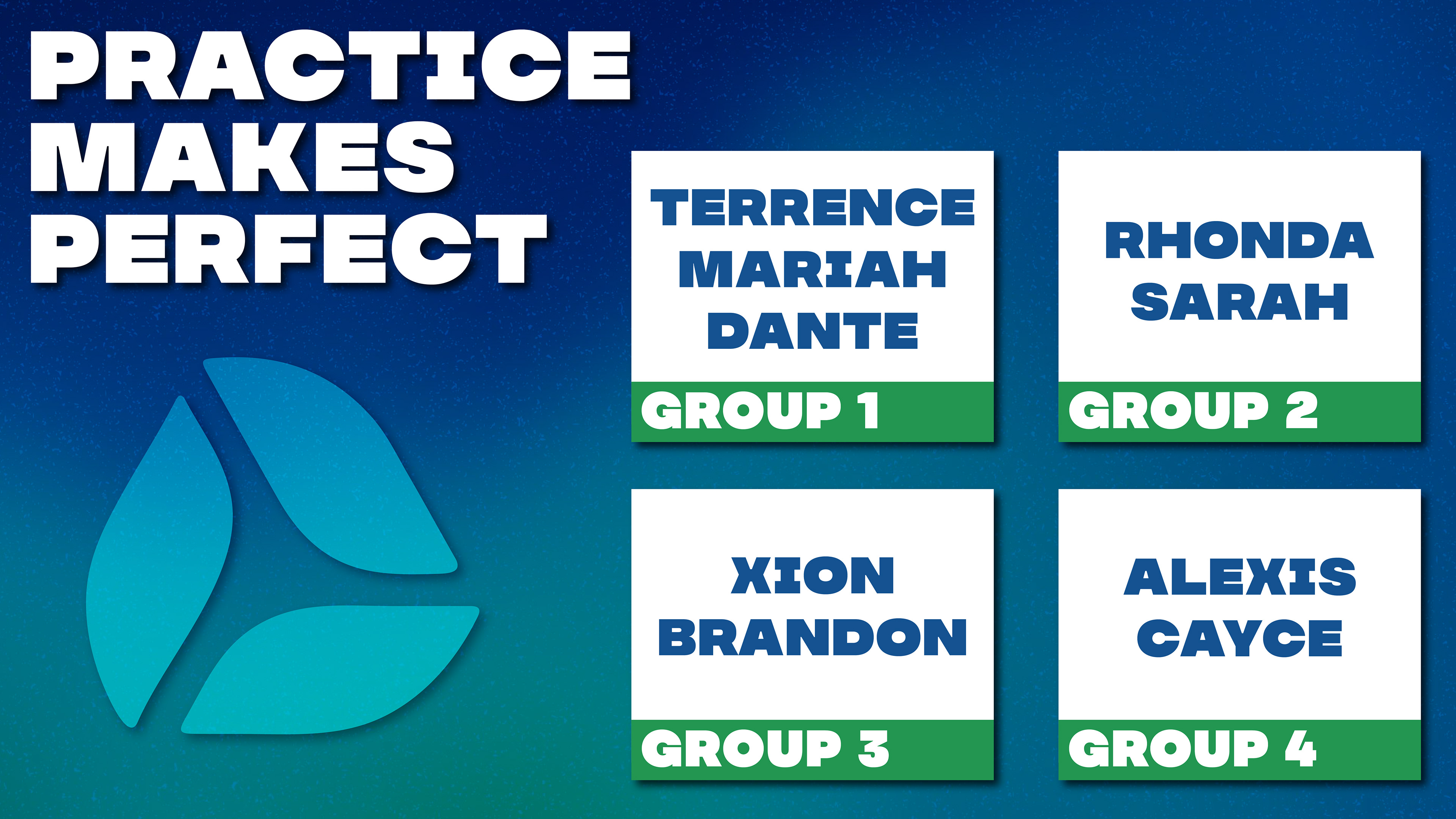 PRACTICE MAKES PERFECT

TERRENCE
MARIAH
DANTE

GROUP 1

RHONDA
SARAH

GROUP 2

XION
BRANDON

GROUP 3

ALEXIS
CAYCE

GROUP 4